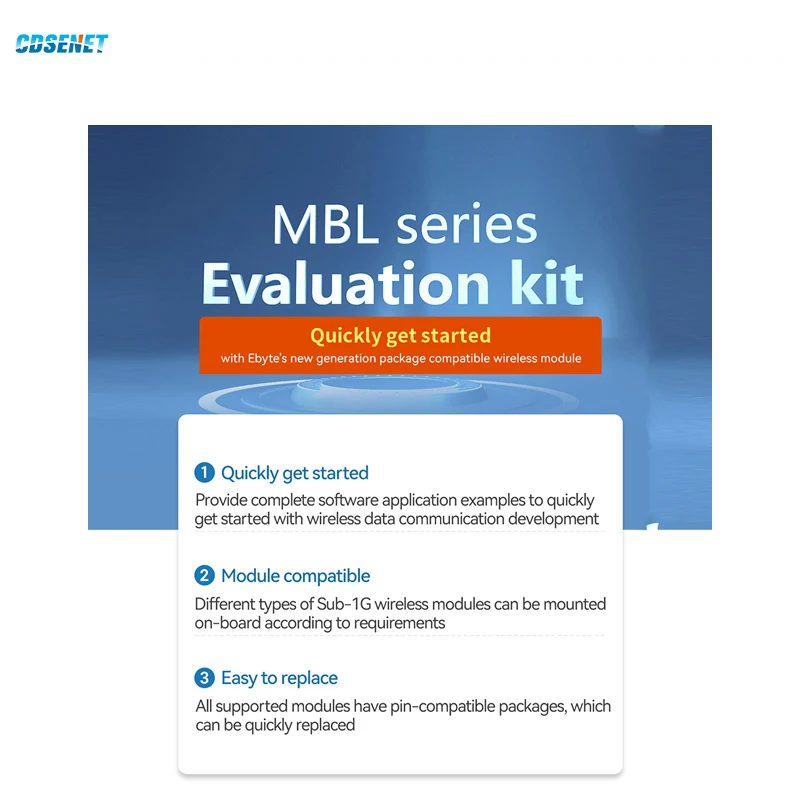 CDSENET

MBL series
Evaluation kit

Quickly get started
with Ebyte's new generation package compatible wireless module

1 Quickly get started
Provide complete software application examples to quickly get started with wireless data communication development

2 Module compatible
Different types of Sub-1G wireless modules can be mounted on-board according to requirements

3 Easy to replace
All supported modules have pin-compatible packages, which can be quickly replaced